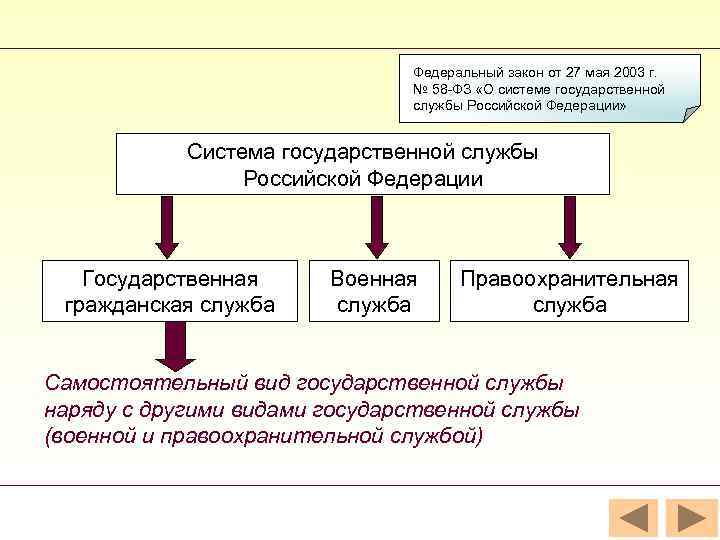 Федеральный закон от 27 мая 2003 г. № 58-ФЗ «О системе государственной службы Российской Федерации»

Система государственной службы Российской Федерации

Государственная гражданская служба

Военная служба

Правоохранительная служба

Самостоятельный вид государственной службы наряду с другими видами государственной службы (военной и правоохранительной службой)